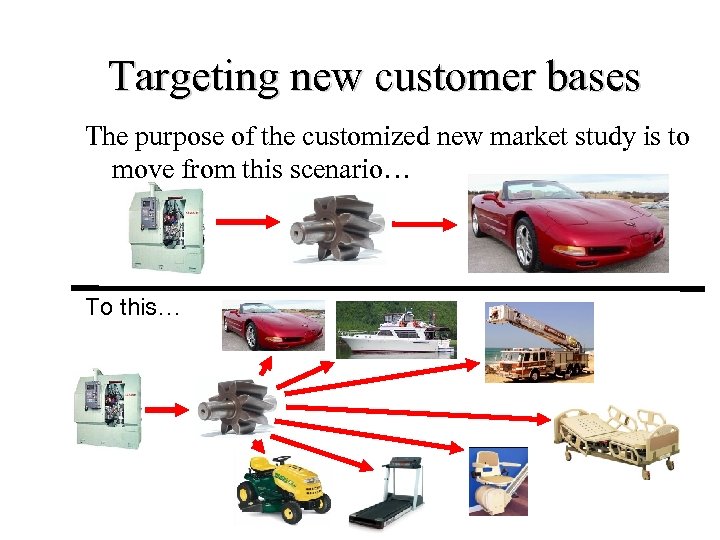 Targeting new customer bases

The purpose of the customized new market study is to move from this scenario…

To this…